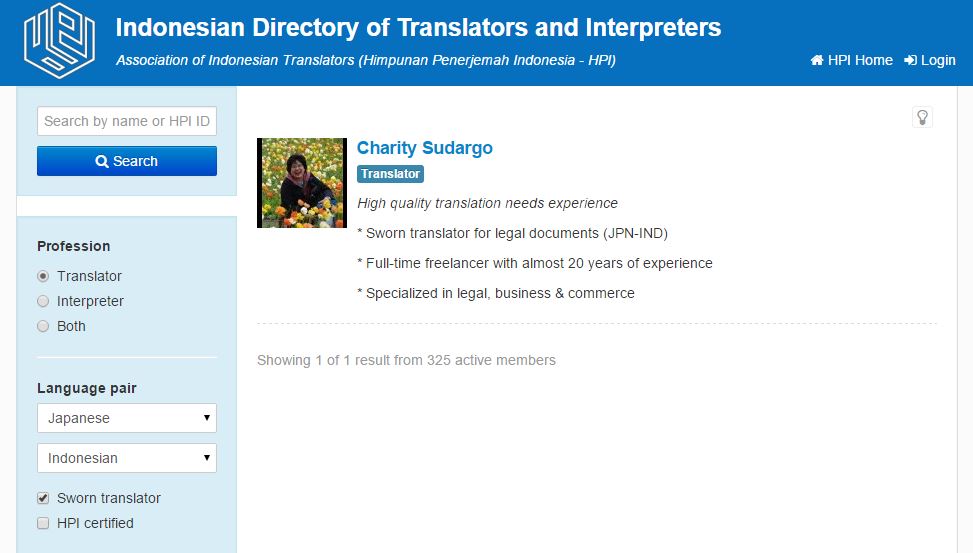 Indonesian Directory of Translators and Interpreters
Association of Indonesian Translators (Himpunan Penerjemah Indonesia - HPI)

HPI Home Login

Search by name or HPI ID
Search

Profession
Translator
Interpreter
Both

Language pair
Japanese
Indonesian
Sworn translator
HPI certified

Charity Sudargo
Translator
High quality translation needs experience
* Sworn translator for legal documents (JPN-IND)
* Full-time freelancer with almost 20 years of experience
* Specialized in legal, business & commerce

Showing 1 of 1 result from 325 active members